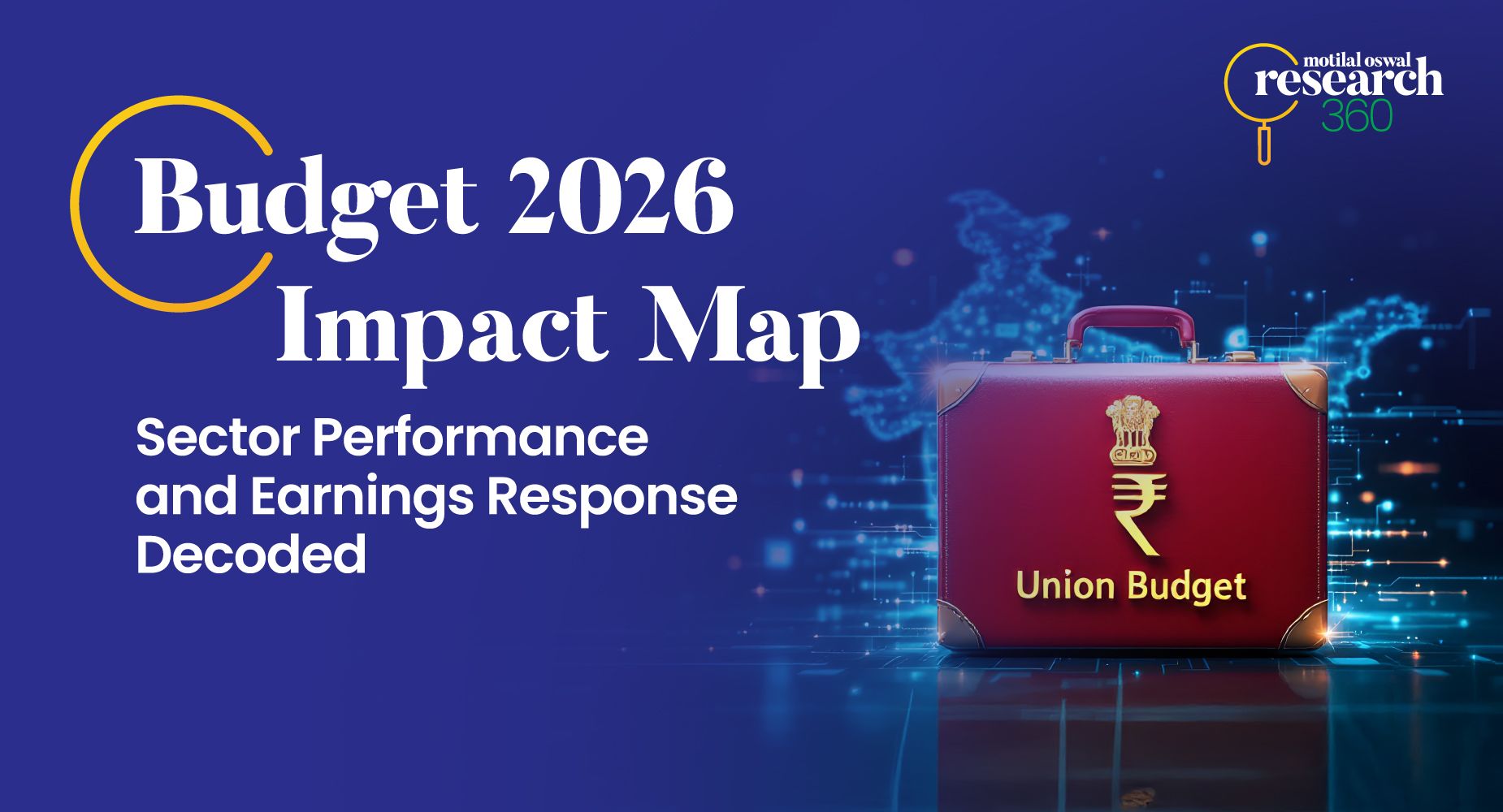 motilal oswal
research
360

Budget 2026
Impact Map

Sector Performance and Earnings Response Decoded

₹
Union Budget